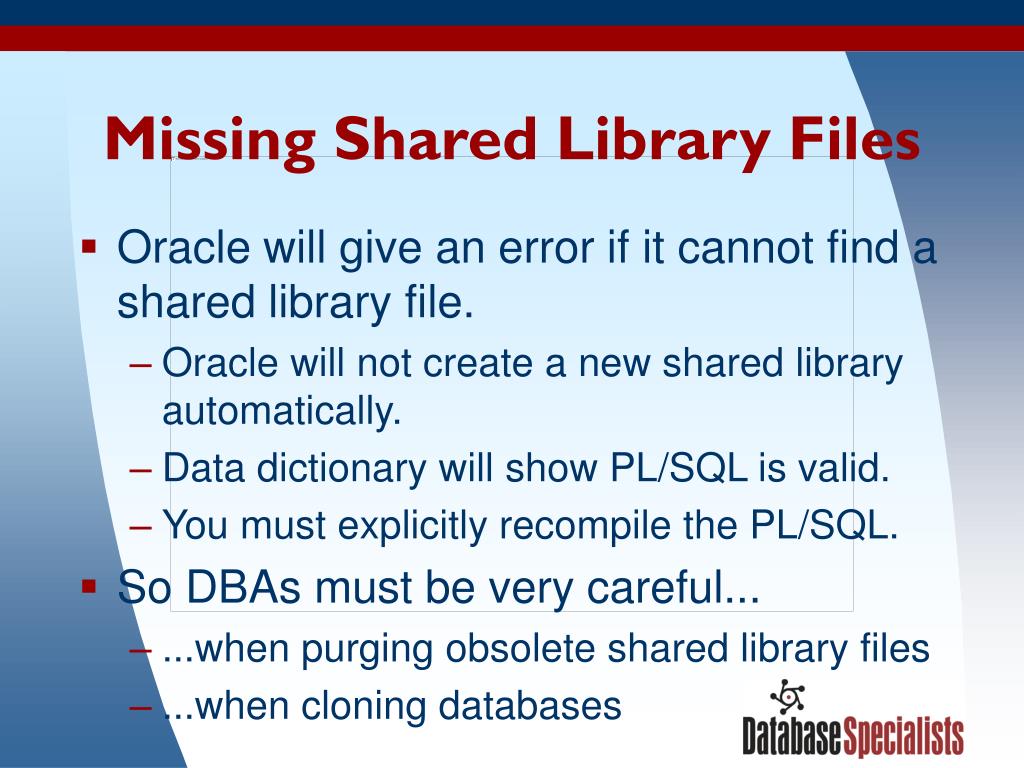 Missing Shared Library Files

▪ Oracle will give an error if it cannot find a shared library file.
– Oracle will not create a new shared library automatically.
– Data dictionary will show PL/SQL is valid.
– You must explicitly recompile the PL/SQL.
▪ So DBAs must be very careful...
– ...when purging obsolete shared library files
– ...when cloning databases

DatabaseSpecialists